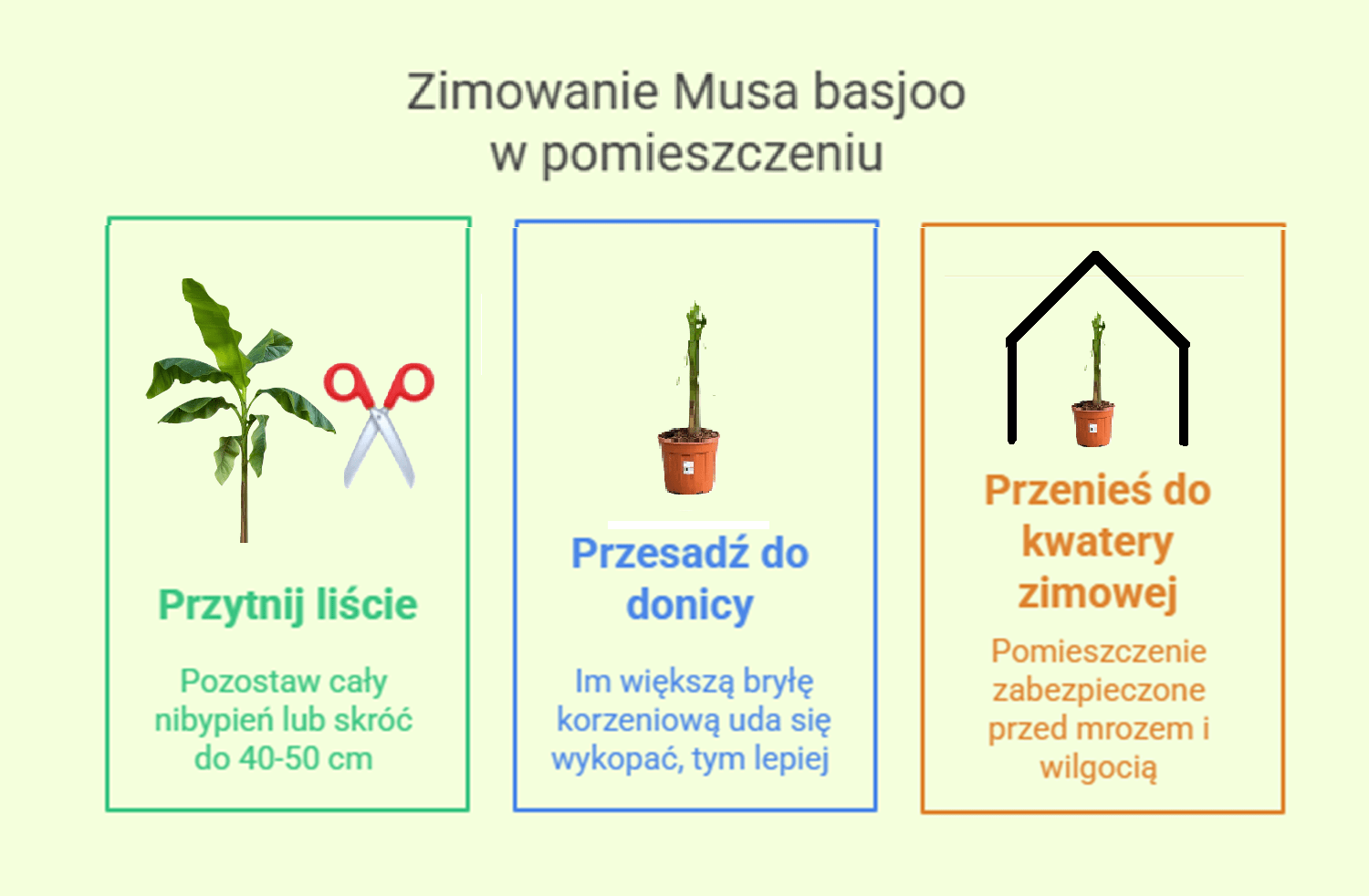 Zimowanie Musa basjoo
w pomieszczeniu

Przytnij liście

Pozostaw cały nibypień lub skróć do 40-50 cm

Przesadź do donicy

Im większą bryłę korzeniową uda się wykopać, tym lepiej

Przenieś do kwatery zimowej

Pomieszczenie zabezpieczone przed mrozem i wilgocią